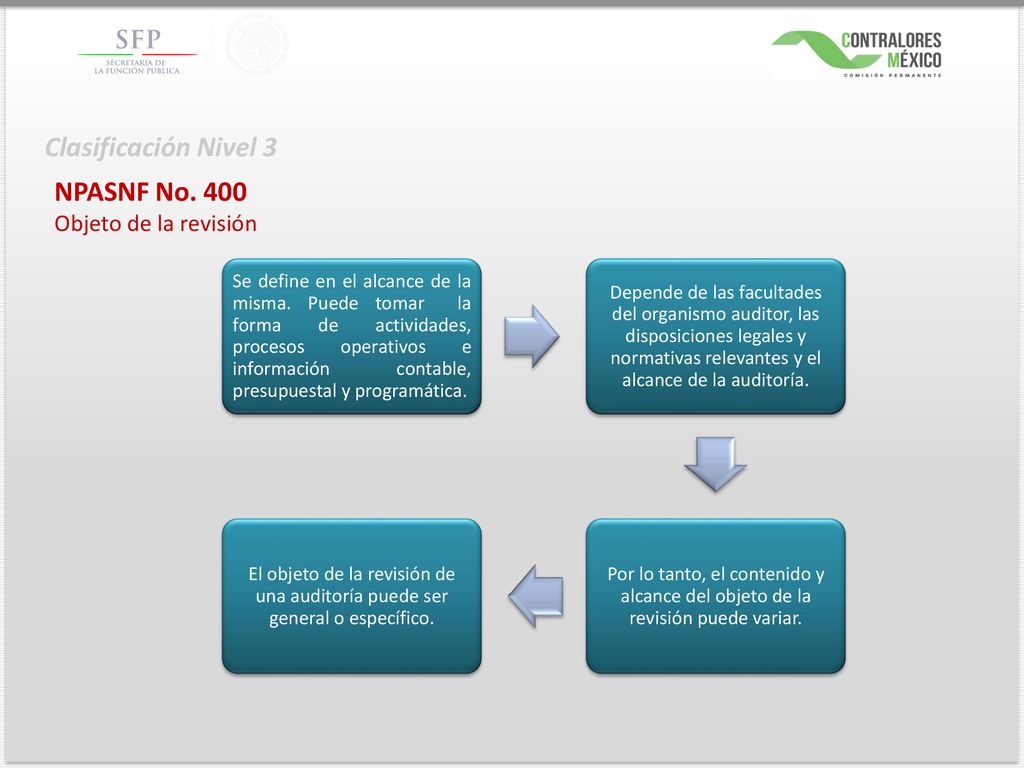 SFP
SECRETARÍA DE
LA FUNCIÓN PÚBLICA

CONTRALORES MÉXICO
COMISIÓN PERMANENTE

Clasificación Nivel 3

NPASNF No. 400
Objeto de la revisión

Se define en el alcance de la misma. Puede tomar la forma de actividades, procesos operativos e información contable, presupuestal y programática.

Depende de las facultades del organismo auditor, las disposiciones legales y normativas relevantes y el alcance de la auditoría.

Por lo tanto, el contenido y alcance del objeto de la revisión puede variar.

El objeto de la revisión de una auditoría puede ser general o específico.